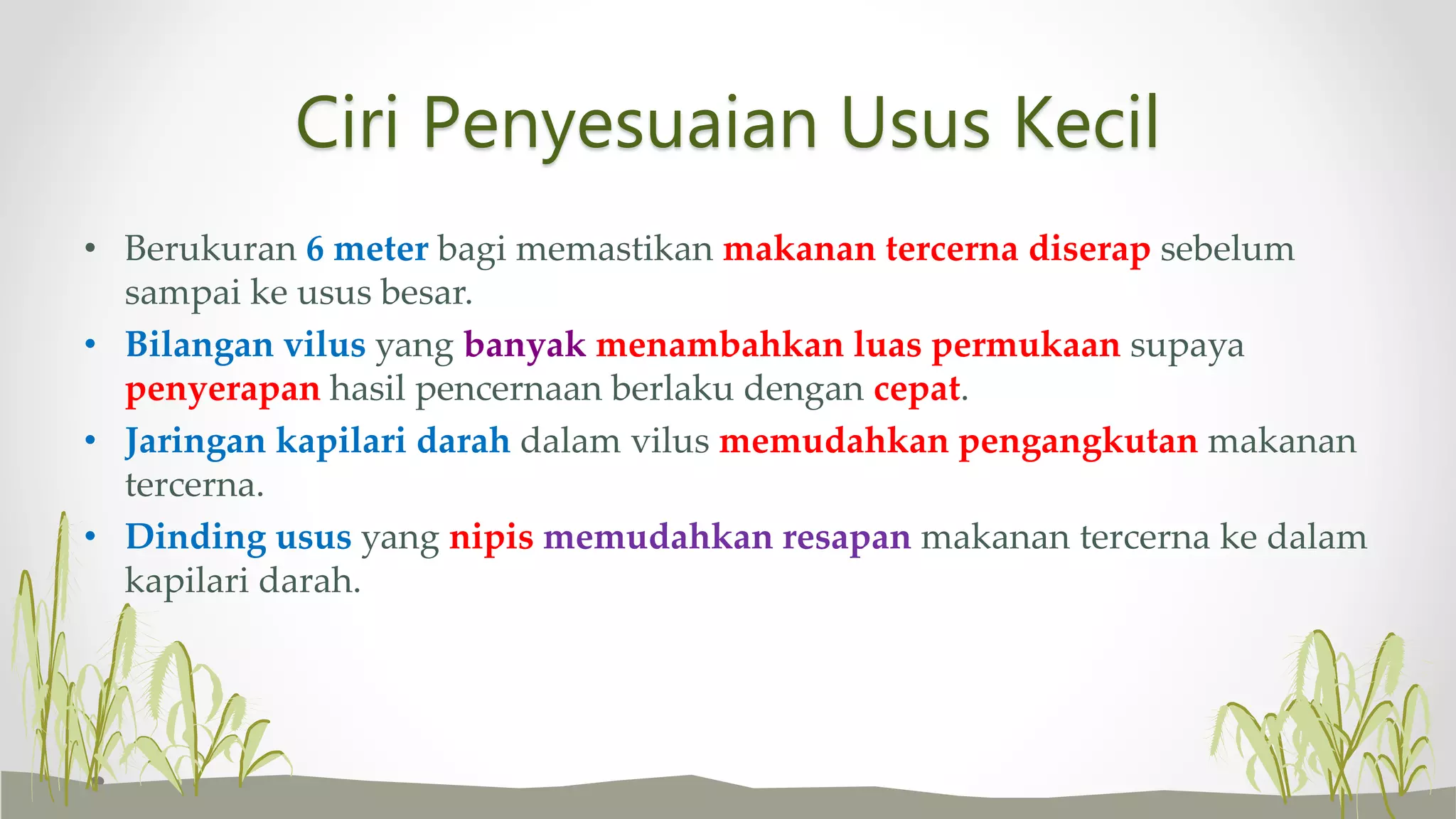 Ciri Penyesuaian Usus Kecil

• Berukuran 6 meter bagi memastikan makanan tercerna diserap sebelum sampai ke usus besar.
• Bilangan vilus yang banyak menambahkan luas permukaan supaya penyerapan hasil pencernaan berlaku dengan cepat.
• Jaringan kapilari darah dalam vilus memudahkan pengangkutan makanan tercerna.
• Dinding usus yang nipis memudahkan resapan makanan tercerna ke dalam kapilari darah.